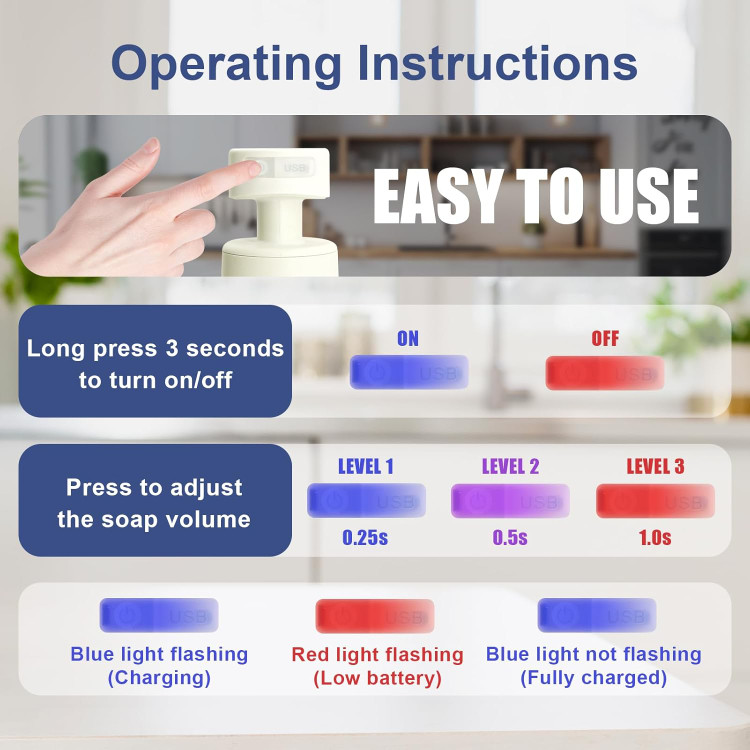 Operating Instructions

USB

EASY TO USE

Long press 3 seconds to turn on/off

ON

USB

OFF

USB

Press to adjust the soap volume

LEVEL 1

USB

0.25s

LEVEL 2

USB

0.5s

LEVEL 3

USB

1.0s

USB

Blue light flashing (Charging)

USB

Red light flashing (Low battery)

USB

Blue light not flashing (Fully charged)